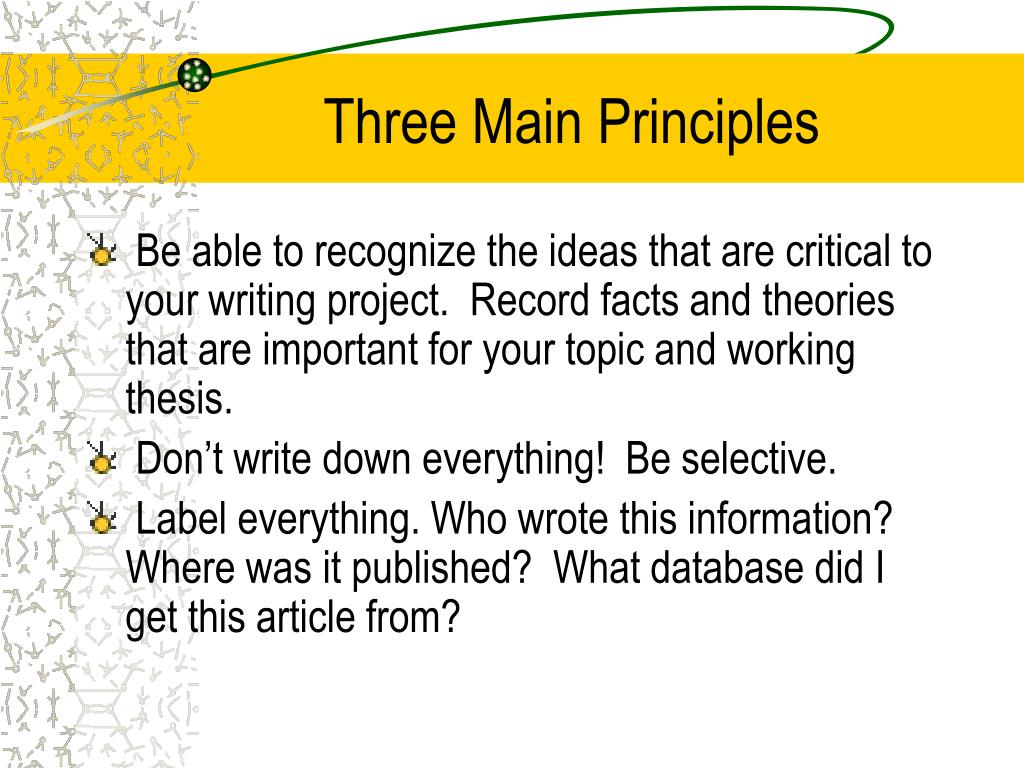 Three Main Principles

Be able to recognize the ideas that are critical to your writing project. Record facts and theories that are important for your topic and working thesis.

Don’t write down everything! Be selective.

Label everything. Who wrote this information? Where was it published? What database did I get this article from?